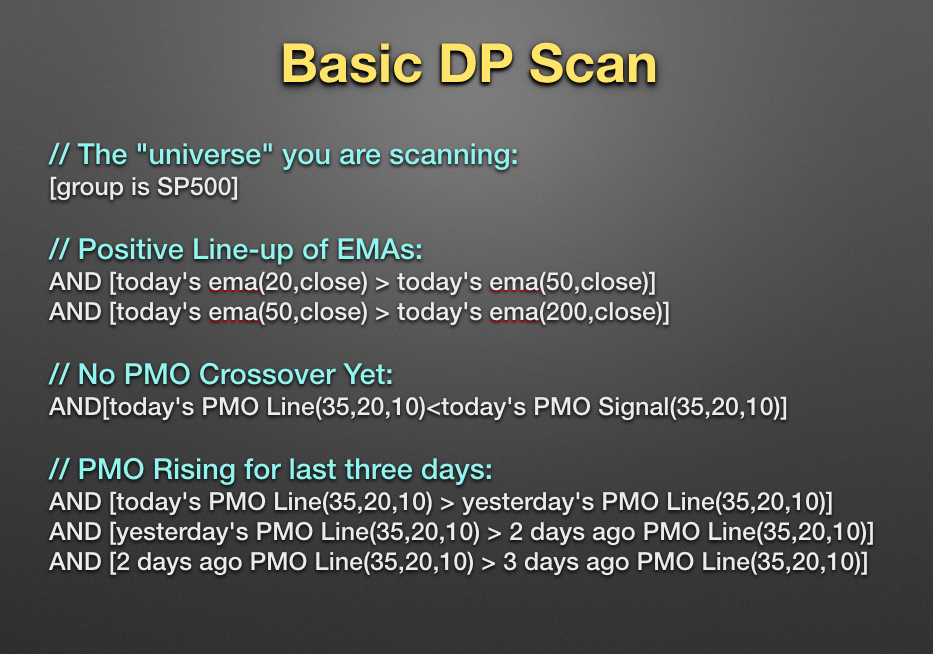 Basic DP Scan

// The "universe" you are scanning:
[group is SP500]

// Positive Line-up of EMAs:
AND [today's ema(20,close) > today's ema(50,close)]
AND [today's ema(50,close) > today's ema(200,close)]

// No PMO Crossover Yet:
AND[today's PMO Line(35,20,10)<today's PMO Signal(35,20,10)]

// PMO Rising for last three days:
AND [today's PMO Line(35,20,10) > yesterday's PMO Line(35,20,10)]
AND [yesterday's PMO Line(35,20,10) > 2 days ago PMO Line(35,20,10)]
AND [2 days ago PMO Line(35,20,10) > 3 days ago PMO Line(35,20,10)]